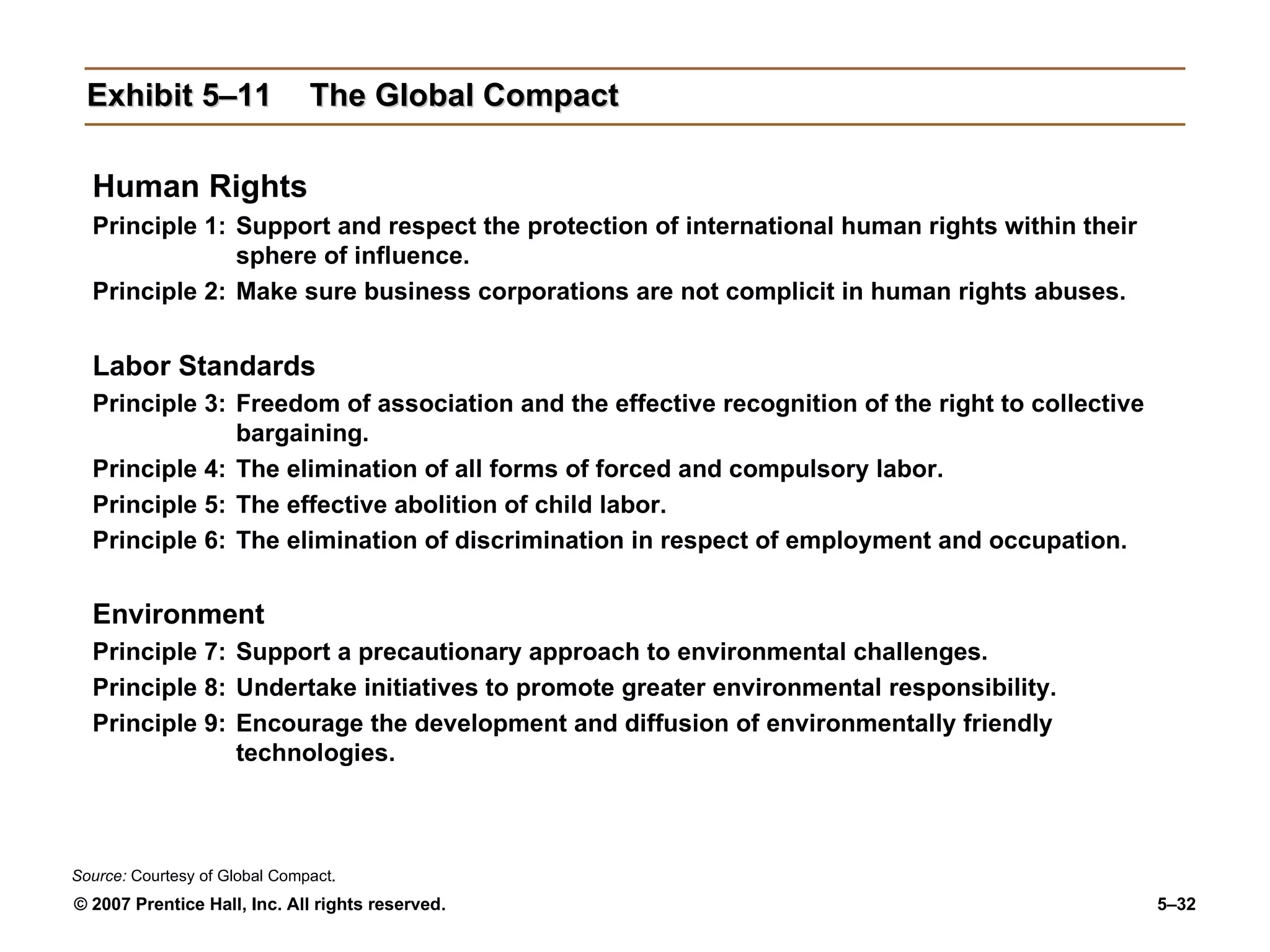 Exhibit 5–11 The Global Compact

Human Rights

Principle 1: Support and respect the protection of international human rights within their sphere of influence.

Principle 2: Make sure business corporations are not complicit in human rights abuses.

Labor Standards

Principle 3: Freedom of association and the effective recognition of the right to collective bargaining.

Principle 4: The elimination of all forms of forced and compulsory labor.

Principle 5: The effective abolition of child labor.

Principle 6: The elimination of discrimination in respect of employment and occupation.

Environment

Principle 7: Support a precautionary approach to environmental challenges.

Principle 8: Undertake initiatives to promote greater environmental responsibility.

Principle 9: Encourage the development and diffusion of environmentally friendly technologies.

Source: Courtesy of Global Compact.

© 2007 Prentice Hall, Inc. All rights reserved.

5–32